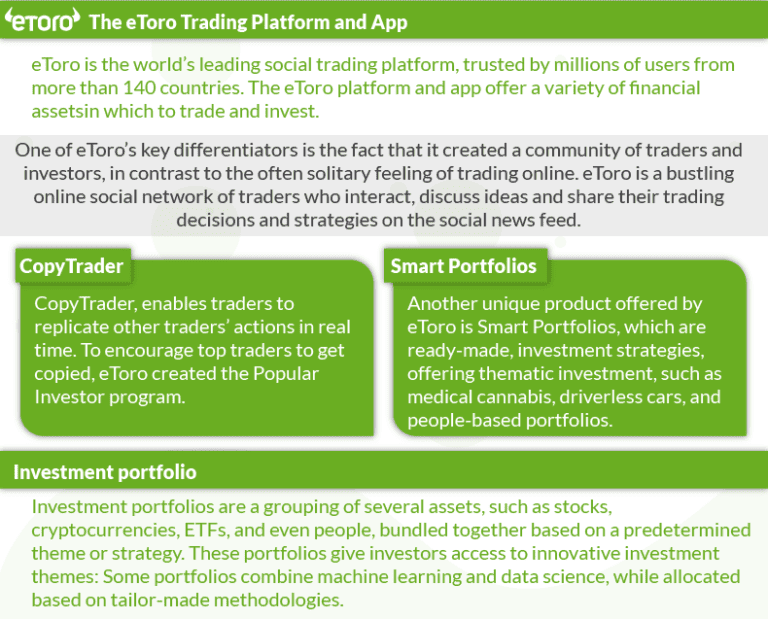 eToro The eToro Trading Platform and App

eToro is the world's leading social trading platform, trusted by millions of users from more than 140 countries. The eToro platform and app offer a variety of financial assetsin which to trade and invest.

One of eToro's key differentiators is the fact that it created a community of traders and investors, in contrast to the often solitary feeling of trading online. eToro is a bustling online social network of traders who interact, discuss ideas and share their trading decisions and strategies on the social news feed.

CopyTrader

CopyTrader, enables traders to replicate other traders' actions in real time. To encourage top traders to get copied, eToro created the Popular Investor program.

Smart Portfolios

Another unique product offered by eToro is Smart Portfolios, which are ready-made, investment strategies, offering thematic investment, such as medical cannabis, driverless cars, and people-based portfolios.

Investment portfolio

Investment portfolios are a grouping of several assets, such as stocks, cryptocurrencies, ETFs, and even people, bundled together based on a predetermined theme or strategy. These portfolios give investors access to innovative investment themes: Some portfolios combine machine learning and data science, while allocated based on tailor-made methodologies.